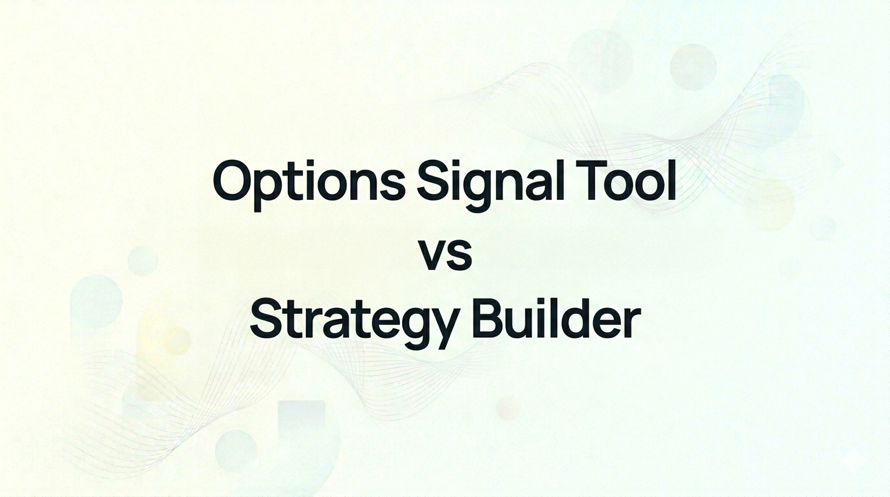 Options Signal Tool
vs
Strategy Builder